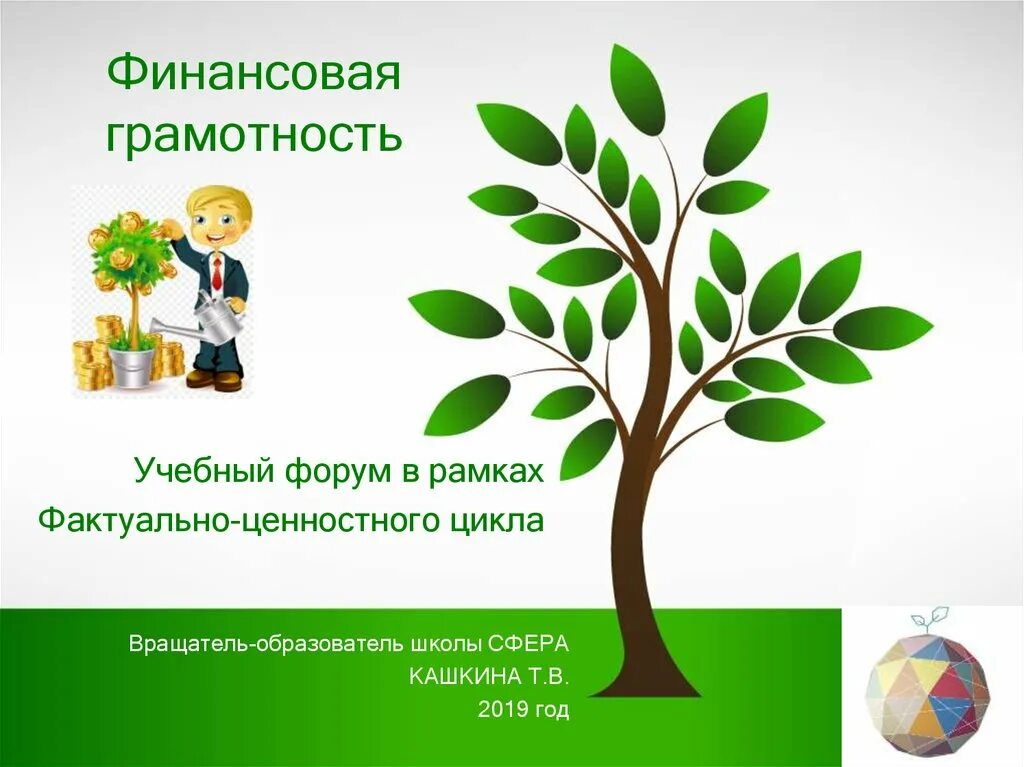 Финансовая грамотность

Учебный форум в рамках Фактуально-ценностного цикла

Вращатель-образователь школы СФЕРА
КАШКИНА Т.В.
2019 год